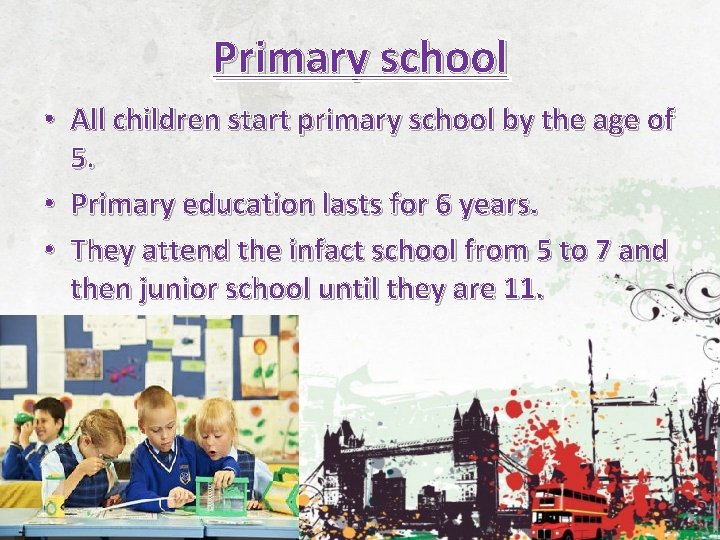 Primary school

• All children start primary school by the age of 5.
• Primary education lasts for 6 years.
• They attend the infact school from 5 to 7 and then junior school until they are 11.